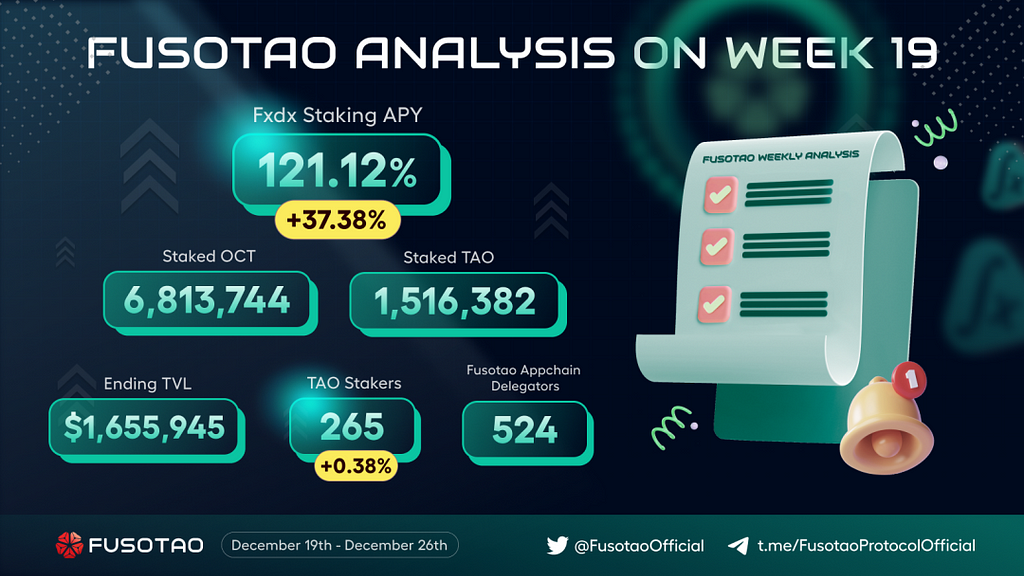 FUSOTAO ANALYSIS ON WEEK 19

Fxdx Staking APY
121.12%
+37.38%

Staked OCT
6,813,744

Staked TAO
1,516,382

Ending TVL
$1,655,945

TAO Stakers
265
+0.38%

Fusotao Appchain Delegators
524

FUSOTAO WEEKLY ANALYSIS

1

FUSOTAO December 19th - December 26th @FusotaoOfficial t.me/FusotaoProtocolOfficial